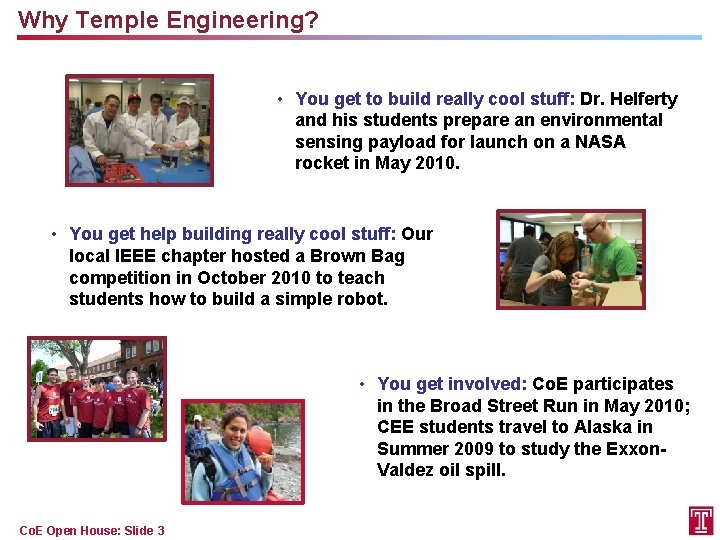 Why Temple Engineering?

• You get to build really cool stuff: Dr. Helferty and his students prepare an environmental sensing payload for launch on a NASA rocket in May 2010.

• You get help building really cool stuff: Our local IEEE chapter hosted a Brown Bag competition in October 2010 to teach students how to build a simple robot.

• You get involved: CoE participates in the Broad Street Run in May 2010; CEE students travel to Alaska in Summer 2009 to study the Exxon-Valdez oil spill.

CoE Open House: Slide 3

T